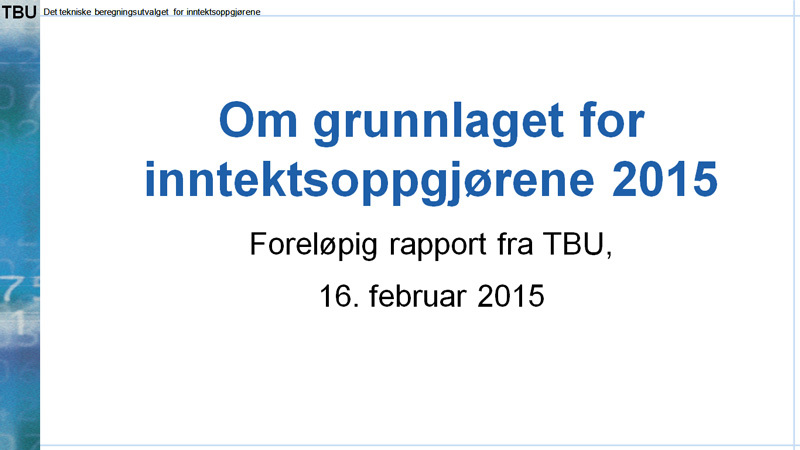 TBU Det tekniske beregningsutvalget for inntektsoppgjørene

Om grunnlaget for inntektsoppgjørene 2015

Foreløpig rapport fra TBU,

16. februar 2015